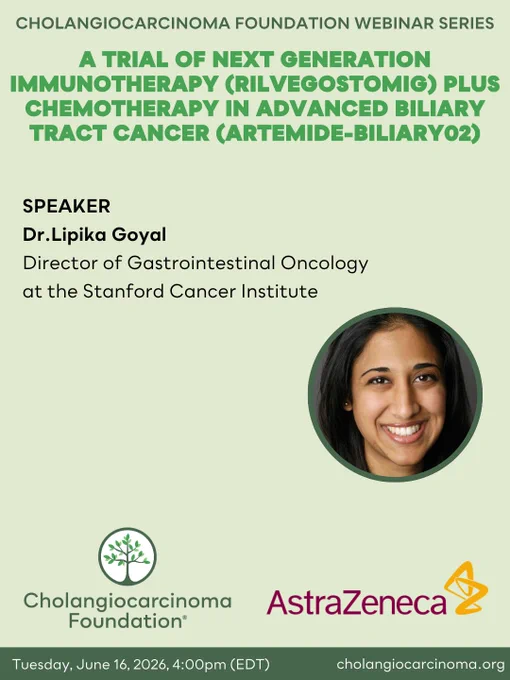 CHOLANGIOCARCINOMA FOUNDATION WEBINAR SERIES

A TRIAL OF NEXT GENERATION IMMUNOTHERAPY (RILVEGOSTOMIG) PLUS CHEMOTHERAPY IN ADVANCED BILIARY TRACT CANCER (ARTEMIDE-BILIARY02)

SPEAKER
Dr.Lipika Goyal
Director of Gastrointestinal Oncology at the Stanford Cancer Institute

Cholangiocarcinoma Foundation®

AstraZeneca

Tuesday, June 16, 2026, 4:00pm (EDT)
cholangiocarcinoma.org